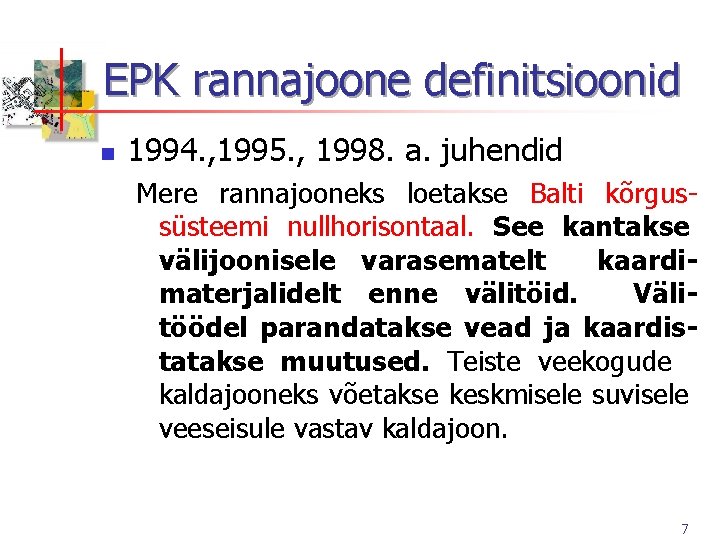 EPK rannajoone definitsioonid

1994.,1995., 1998. a. juhendid

Mere rannajooneks loetakse Balti kõrgussüsteemi nullhorisontaal. See kantakse välijoonisele varasematelt kaardimaterjalidelt enne välitöid. Välitöödel parandatakse vead ja kaardistatakse muutused. Teiste veekogude kaldajooneks võetakse keskmisele suvisele veeseisule vastav kaldajoon.

7